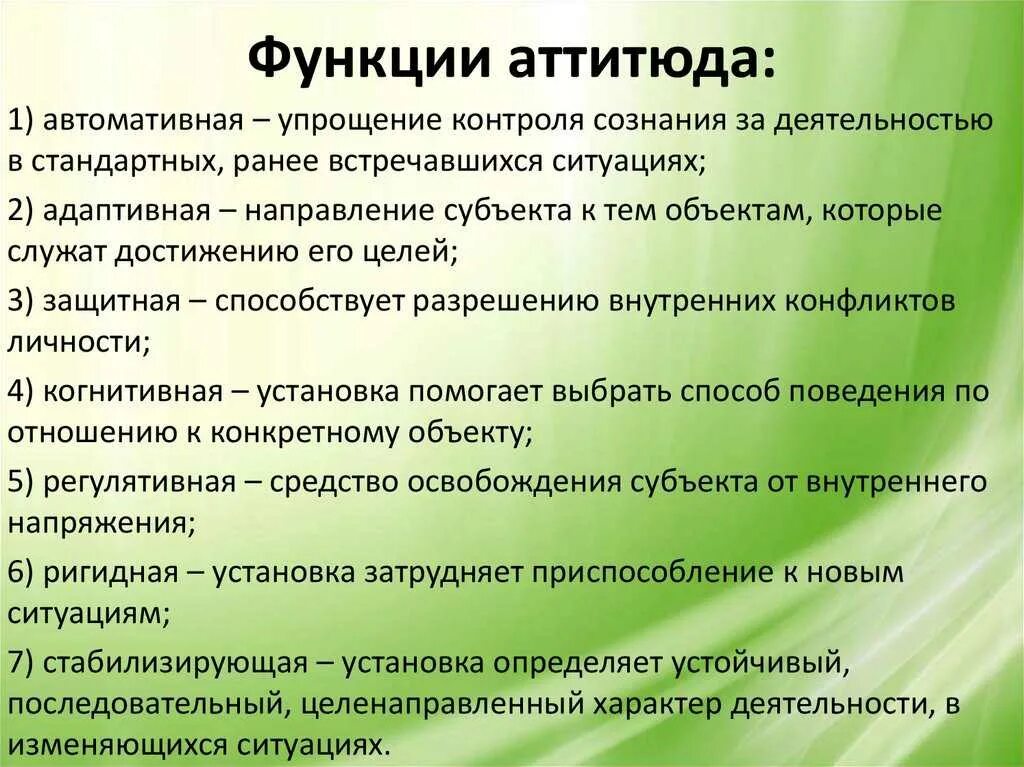 Функции аттитюда:

1) автомативная – упрощение контроля сознания за деятельностью в стандартных, ранее встречавшихся ситуациях;

2) адаптивная – направление субъекта к тем объектам, которые служат достижению его целей;

3) защитная – способствует разрешению внутренних конфликтов личности;

4) когнитивная – установка помогает выбрать способ поведения по отношению к конкретному объекту;

5) регулятивная – средство освобождения субъекта от внутреннего напряжения;

6) ригидная – установка затрудняет приспособление к новым ситуациям;

7) стабилизирующая – установка определяет устойчивый, последовательный, целенаправленный характер деятельности, в изменяющихся ситуациях.